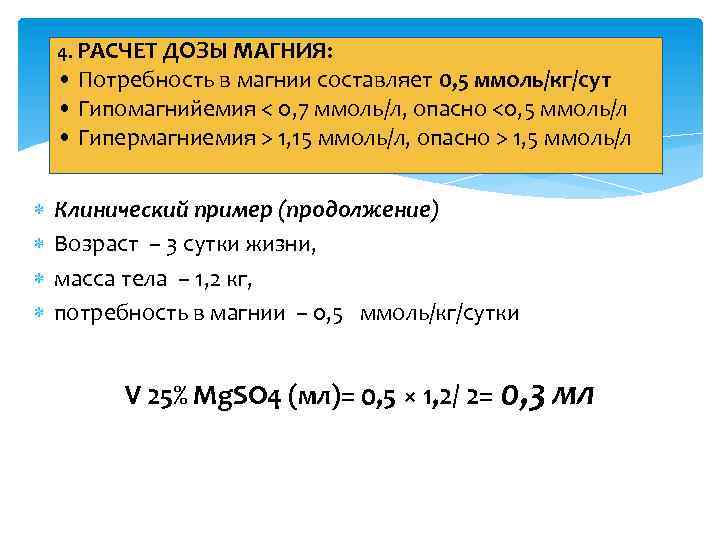 4. РАСЧЕТ ДОЗЫ МАГНИЯ:
• Потребность в магнии составляет 0,5 ммоль/кг/сут
• Гипомагнийемия < 0,7 ммоль/л, опасно <0,5 ммоль/л
• Гипермагниемия > 1,15 ммоль/л, опасно > 1,5 ммоль/л

Клинический пример (продолжение)
Возраст – 3 сутки жизни,
масса тела – 1,2 кг,
потребность в магнии – 0,5 ммоль/кг/сутки

V 25% MgSO4 (мл)= 0,5 × 1,2/ 2= 0,3 мл